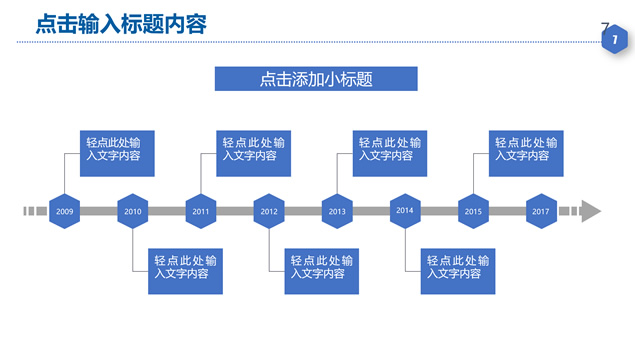 点击输入标题内容

7

7

点击添加小标题

轻点此处输入文字内容

轻点此处输入文字内容

轻点此处输入文字内容

轻点此处输入文字内容

2009

2010

2011

2012

2013

2014

2015

2017

轻点此处输入文字内容

轻点此处输入文字内容

轻点此处输入文字内容